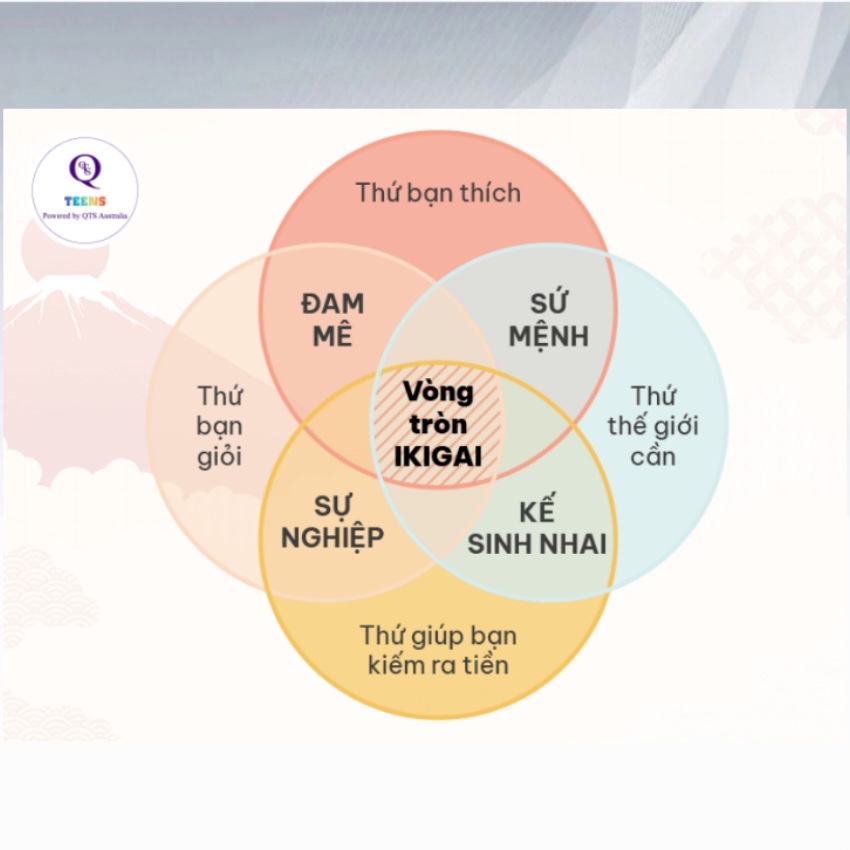 QTS
TEENS
Powered by QTS Australia

Thứ bạn thích

ĐAM MÊ

SỨ MỆNH

Thứ bạn giỏi

Vòng tròn IKIGAI

Thứ thế giới cần

SỰ NGHIỆP

KẾ SINH NHAI

Thứ giúp bạn kiếm ra tiền